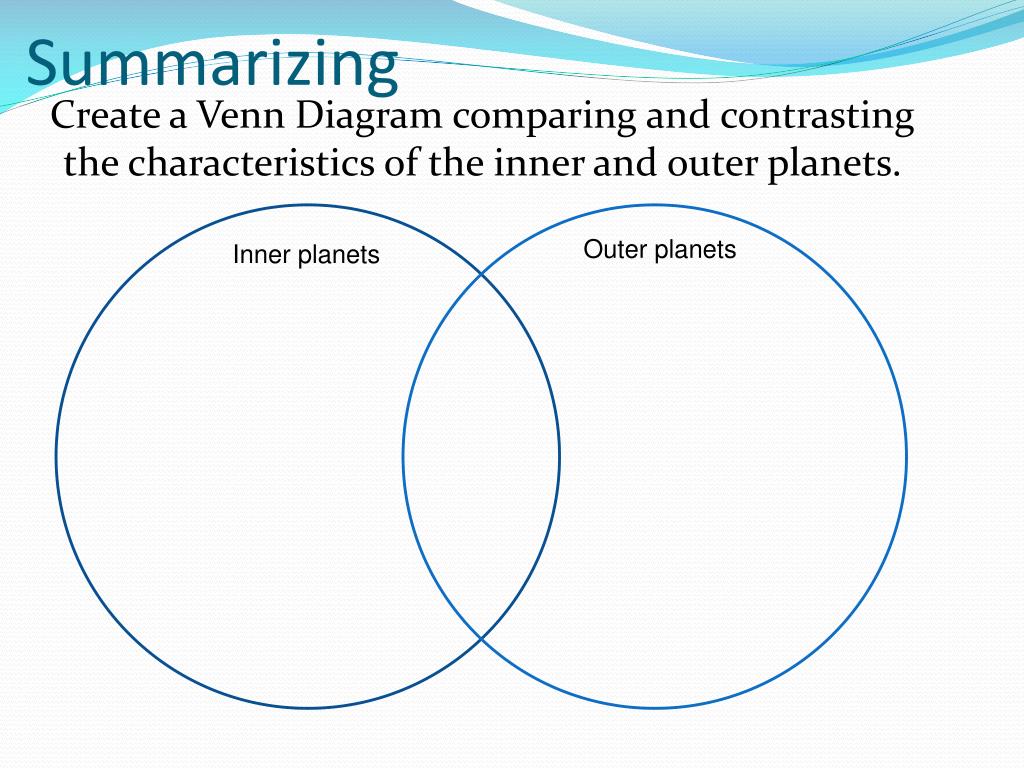 Summarizing

Create a Venn Diagram comparing and contrasting the characteristics of the inner and outer planets.

Inner planets

Outer planets